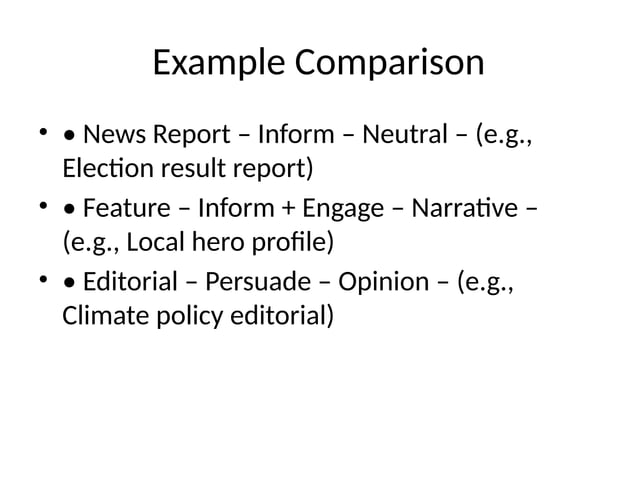 Example Comparison

• • News Report – Inform – Neutral – (e.g., Election result report)

• • Feature – Inform + Engage – Narrative – (e.g., Local hero profile)

• • Editorial – Persuade – Opinion – (e.g., Climate policy editorial)